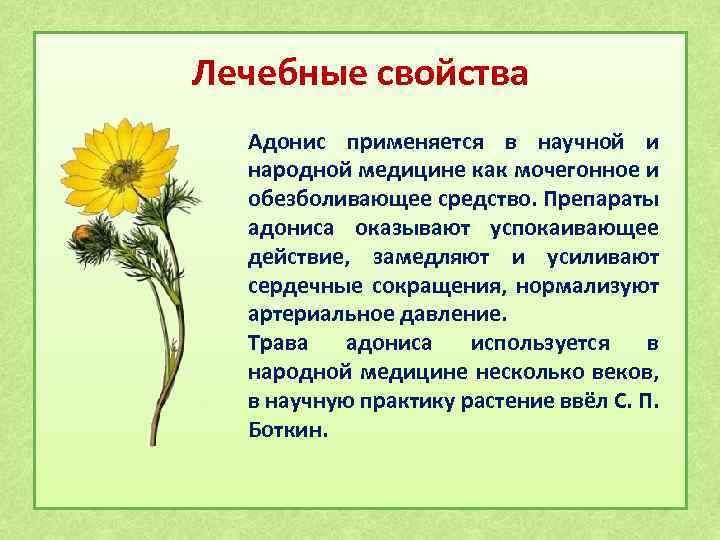 Лечебные свойства

Адонис применяется в научной и народной медицине как мочегонное и обезболивающее средство. Препараты адониса оказывают успокаивающее действие, замедляют и усиливают сердечные сокращения, нормализуют артериальное давление.

Трава адониса используется в народной медицине несколько веков, в научную практику растение ввёл С. П. Боткин.